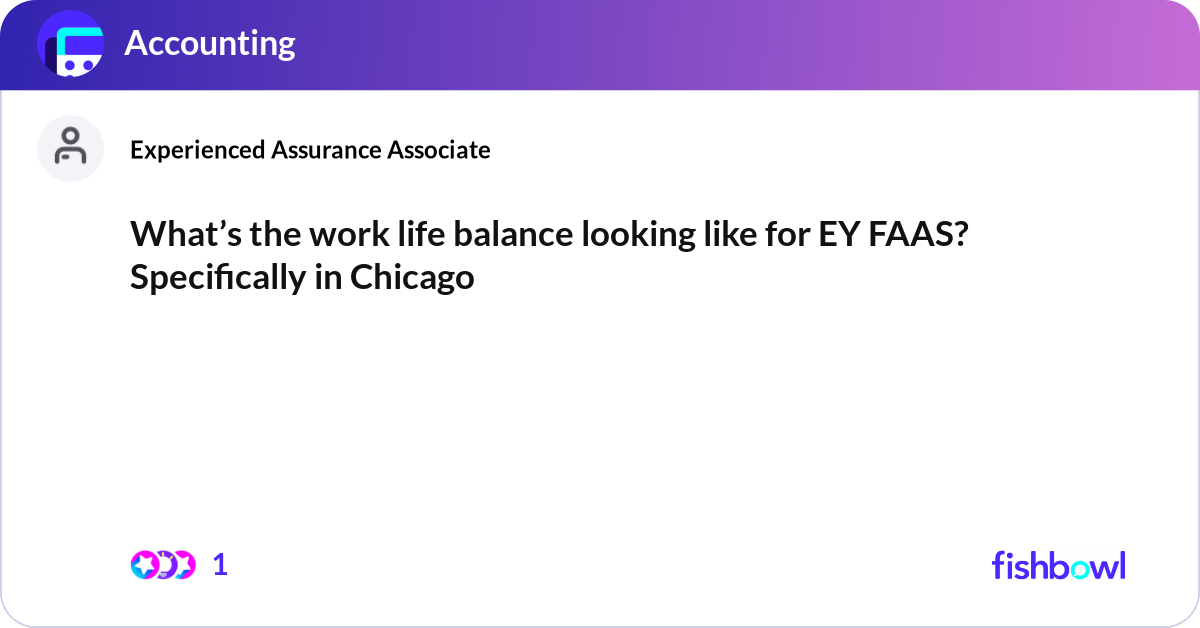 Accounting

Experienced Assurance Associate

What’s the work life balance looking like for EY FAAS? Specifically in Chicago

1

fishbowl